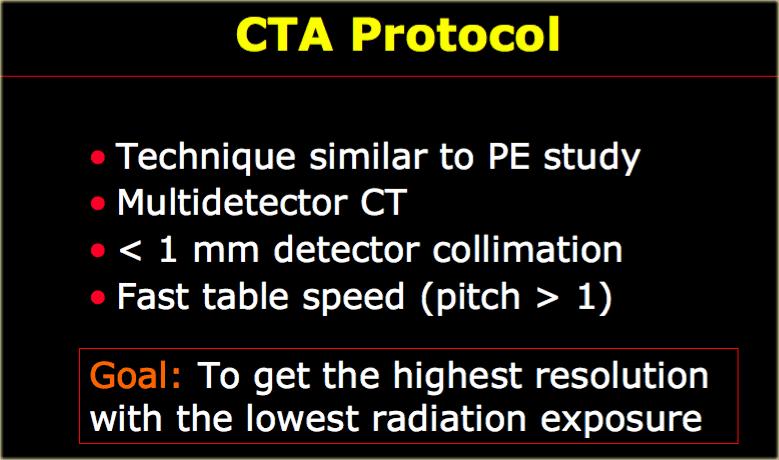 CTA Protocol

• Technique similar to PE study
• Multidetector CT
• < 1 mm detector collimation
• Fast table speed (pitch > 1)

Goal: To get the highest resolution with the lowest radiation exposure